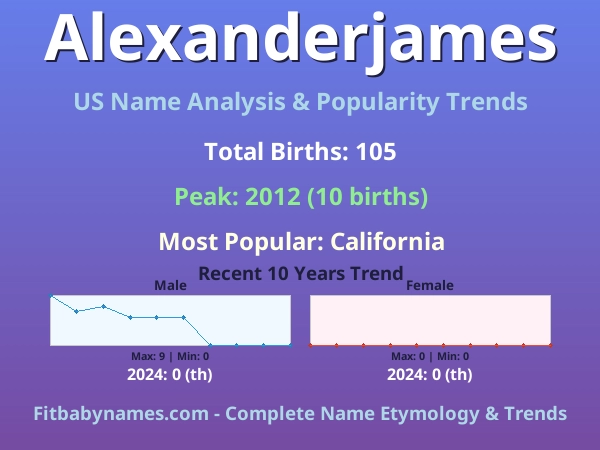 Alexanderjames

US Name Analysis & Popularity Trends

Total Births: 105

Peak: 2012 (10 births)

Most Popular: California

Recent 10 Years Trend

Male

Max: 9 | Min: 0

2024: 0 (th)

Female

Max: 0 | Min: 0

2024: 0 (th)

Fitbabynames.com - Complete Name Etymology & Trends